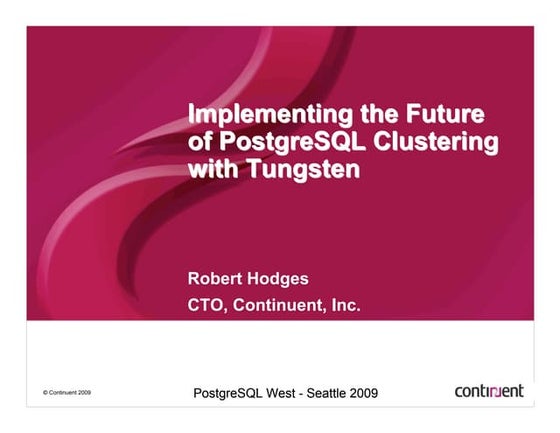 Implementing the Future of PostgreSQL Clustering with Tungsten

Robert Hodges

CTO, Continuent, Inc.

© Continuent 2009

PostgreSQL West - Seattle 2009

continuent